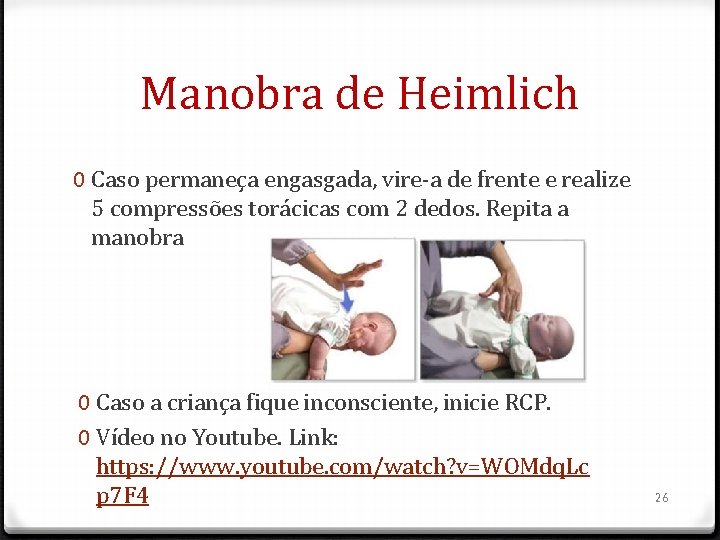 Manobra de Heimlich

0 Caso permaneça engasgada, vire-a de frente e realize 5 compressões torácicas com 2 dedos. Repita a manobra

0 Caso a criança fique inconsciente, inicie RCP.

0 Vídeo no Youtube. Link: https://www.youtube.com/watch?v=WOMdqLcp7F4

26